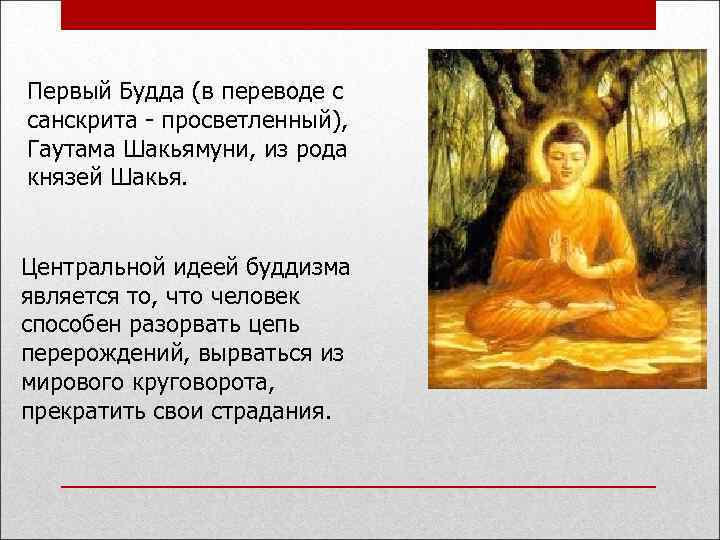 Первый Будда (в переводе с санскрита - просветленный), Гаутама Шакьямуни, из рода князей Шакья.

Центральной идеей буддизма является то, что человек способен разорвать цепь перерождений, вырваться из мирового круговорота, прекратить свои страдания.